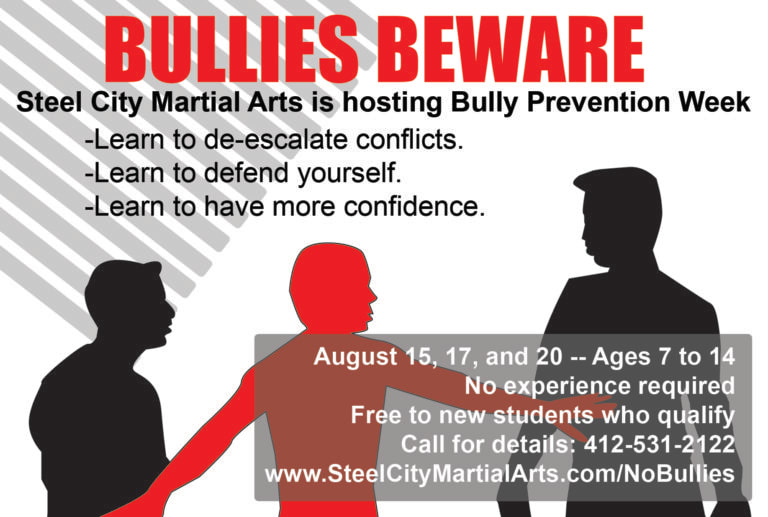 BULLIES BEWARE

Steel City Martial Arts is hosting Bully Prevention Week

-Learn to de-escalate conflicts.
-Learn to defend yourself.
-Learn to have more confidence.

August 15, 17, and 20 -- Ages 7 to 14
No experience required
Free to new students who qualify
Call for details: 412-531-2122
www.SteelCityMartialArts.com/NoBullies